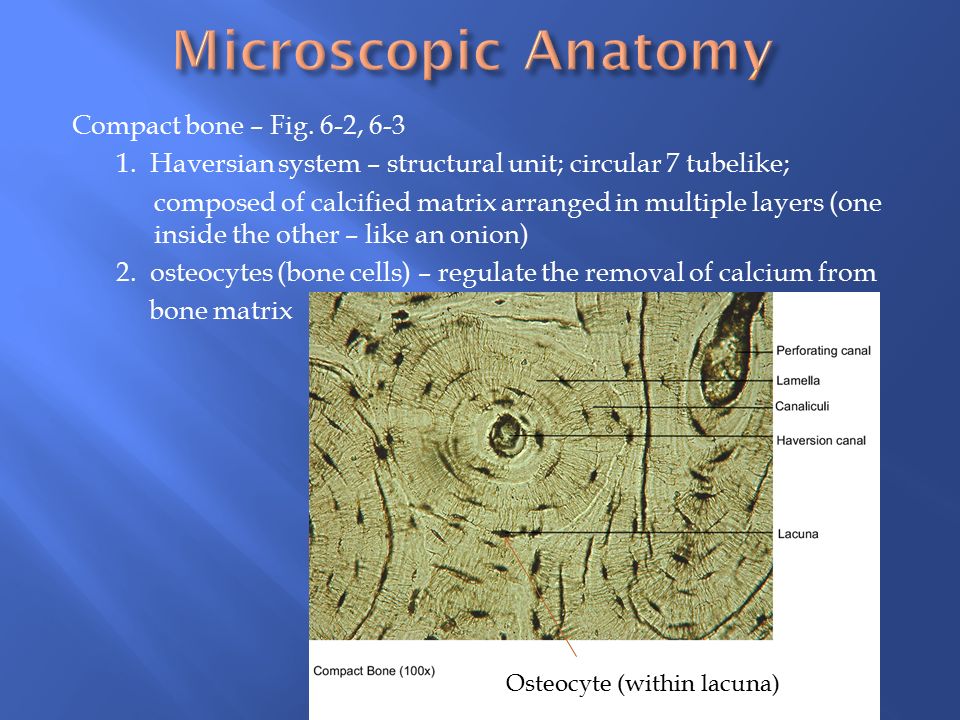 Microscopic Anatomy

Compact bone – Fig. 6-2, 6-3

1. Haversian system – structural unit; circular 7 tubelike; composed of calcified matrix arranged in multiple layers (one inside the other – like an onion)

2. osteocytes (bone cells) – regulate the removal of calcium from bone matrix

Perforating canal
Lamella
Canaliculi
Haversion canal
Lacuna

Compact Bone (100x)

Osteocyte (within lacuna)